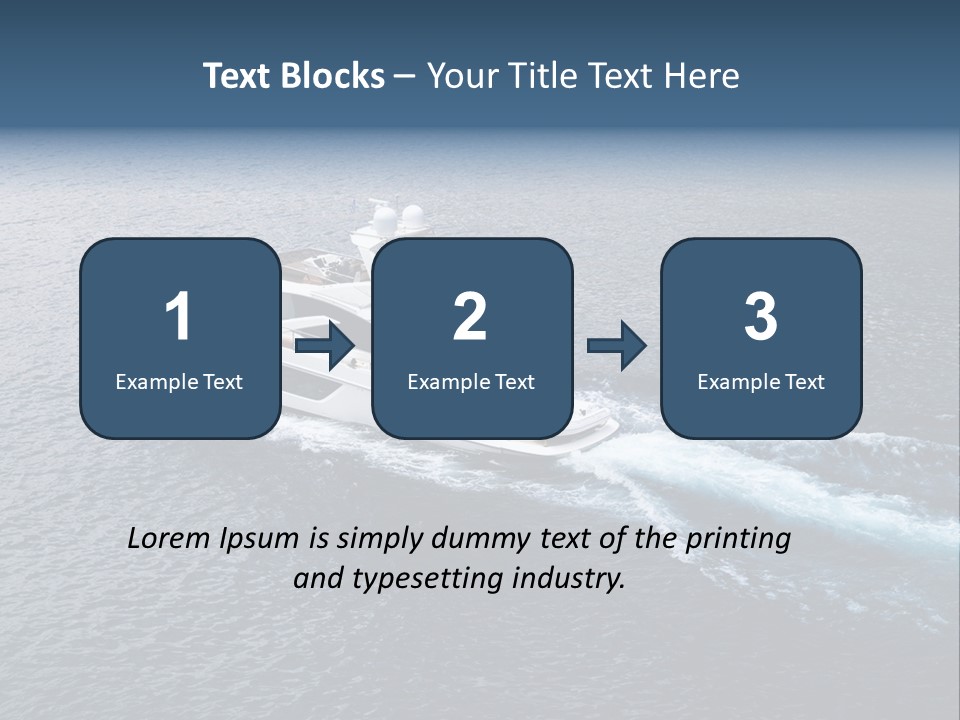 Text Blocks – Your Title Text Here

1
Example Text

2
Example Text

3
Example Text

Lorem Ipsum is simply dummy text of the printing and typesetting industry.